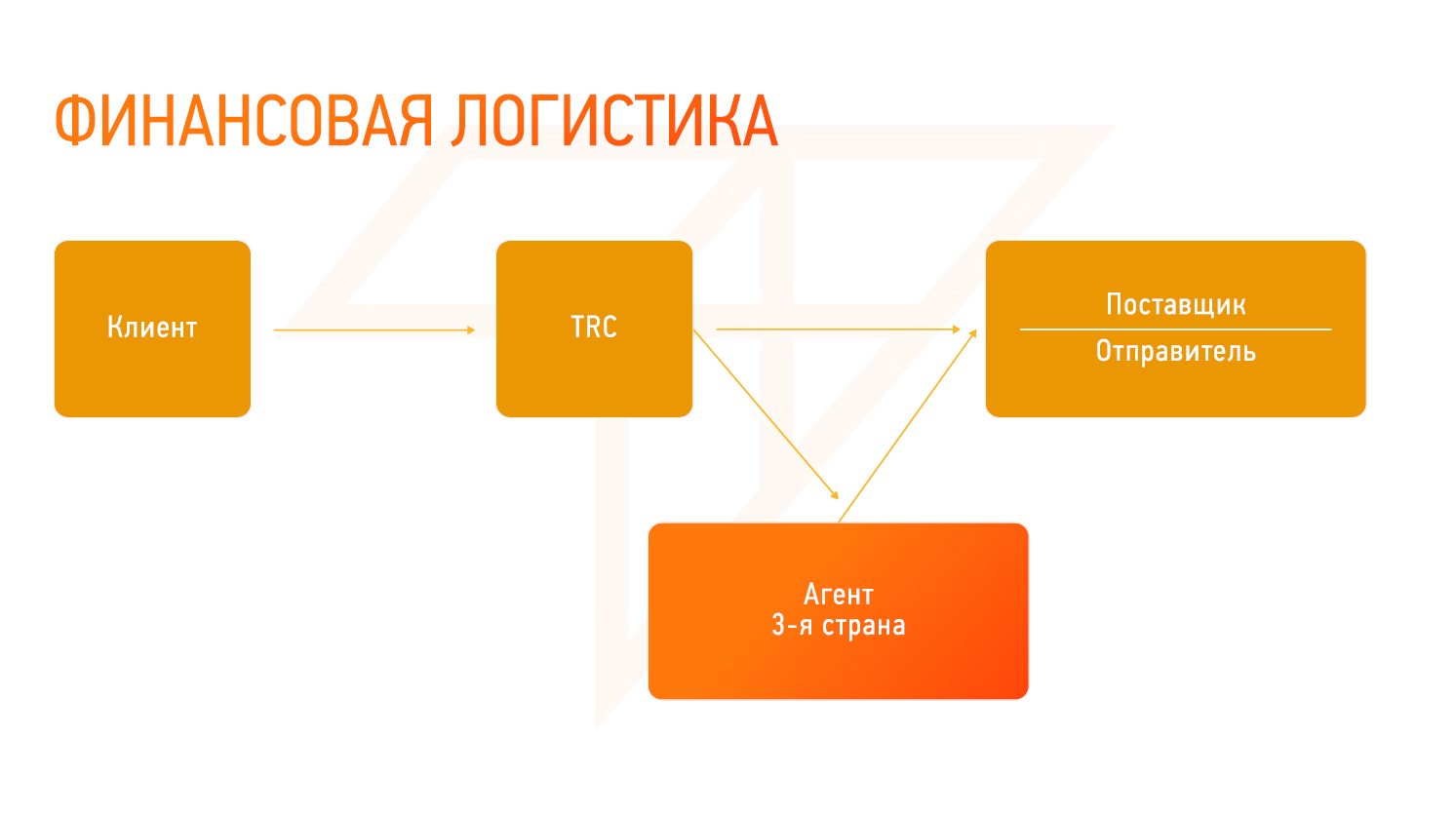 ФИНАНСОВАЯ ЛОГИСТИКА

Клиент

TRC

Поставщик

Отправитель

Агент
3-я страна